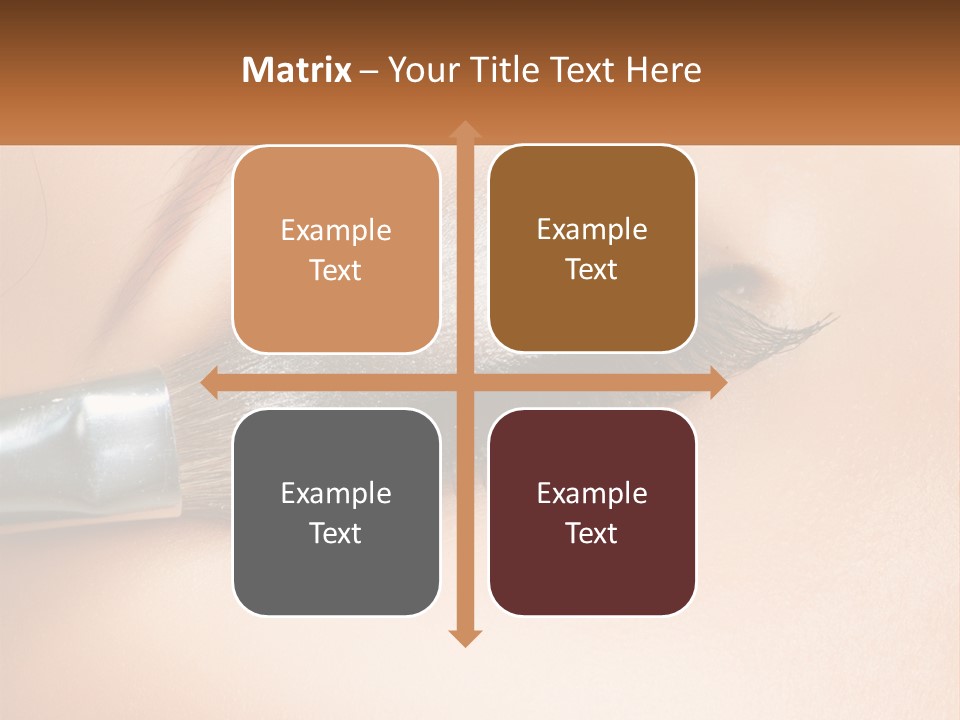 Matrix – Your Title Text Here

Example Text

Example Text

Example Text

Example Text